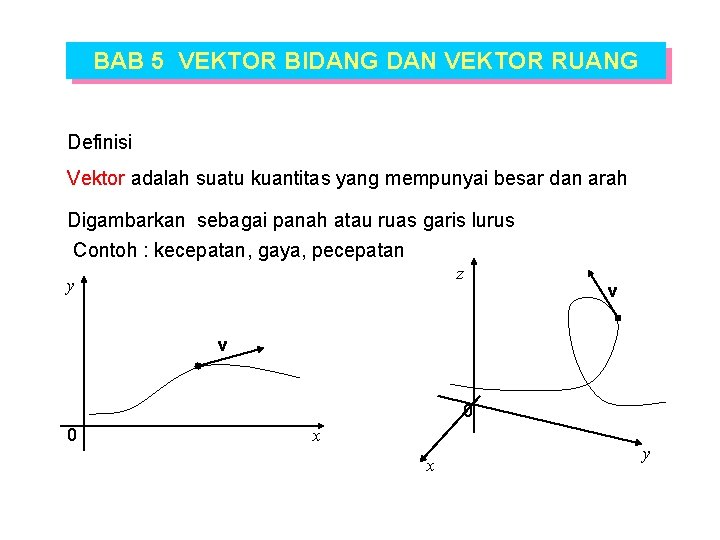 BAB 5 VEKTOR BIDANG DAN VEKTOR RUANG

Definisi

Vektor adalah suatu kuantitas yang mempunyai besar dan arah

Digambarkan sebagai panah atau ruas garis lurus

Contoh : kecepatan, gaya, pecepatan

$y$

v

0

$x$

$z$

v

0

$x$

$y$